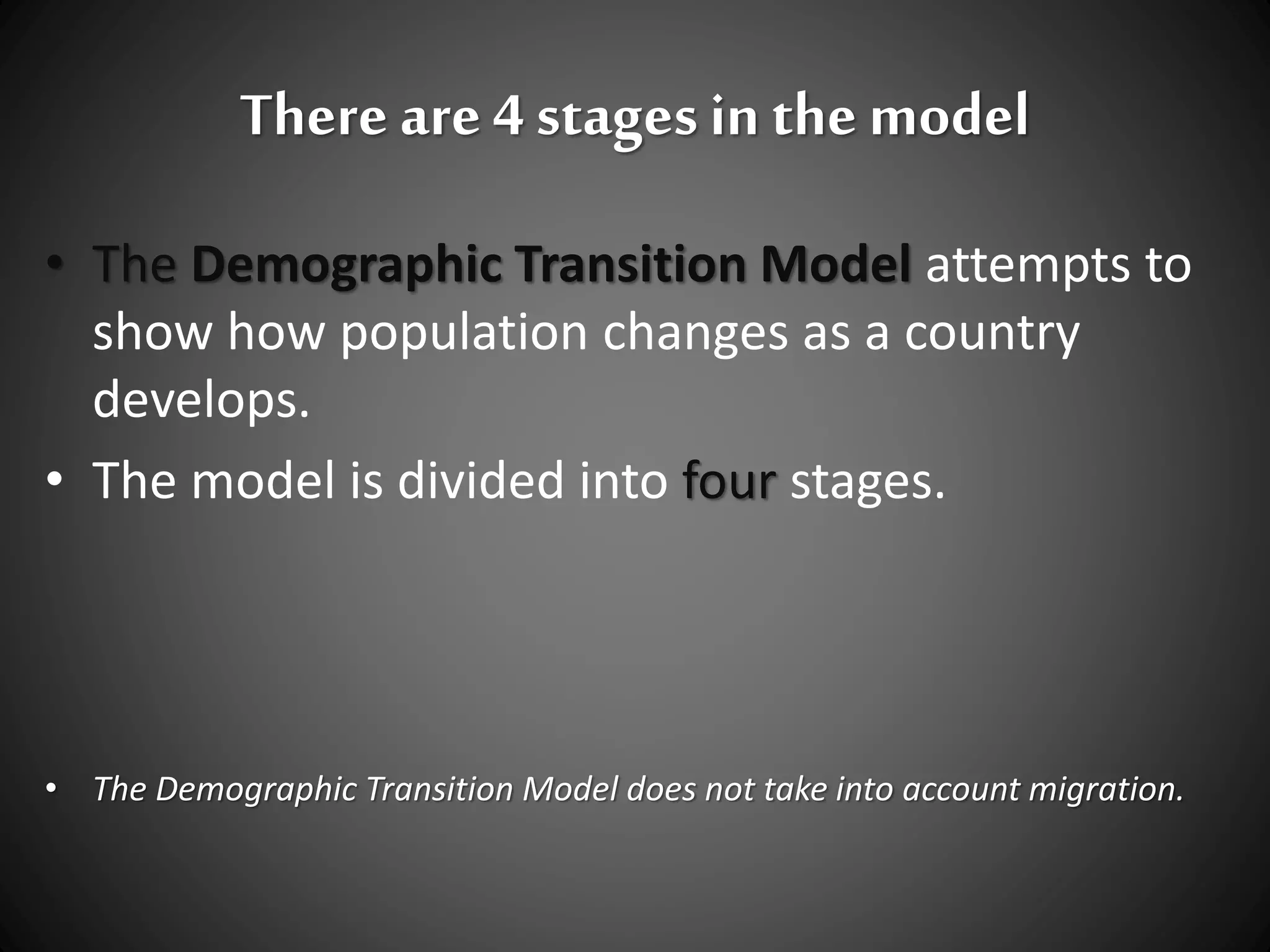 There are 4 stages in the model

• The Demographic Transition Model attempts to show how population changes as a country develops.

• The model is divided into four stages.

• The Demographic Transition Model does not take into account migration.